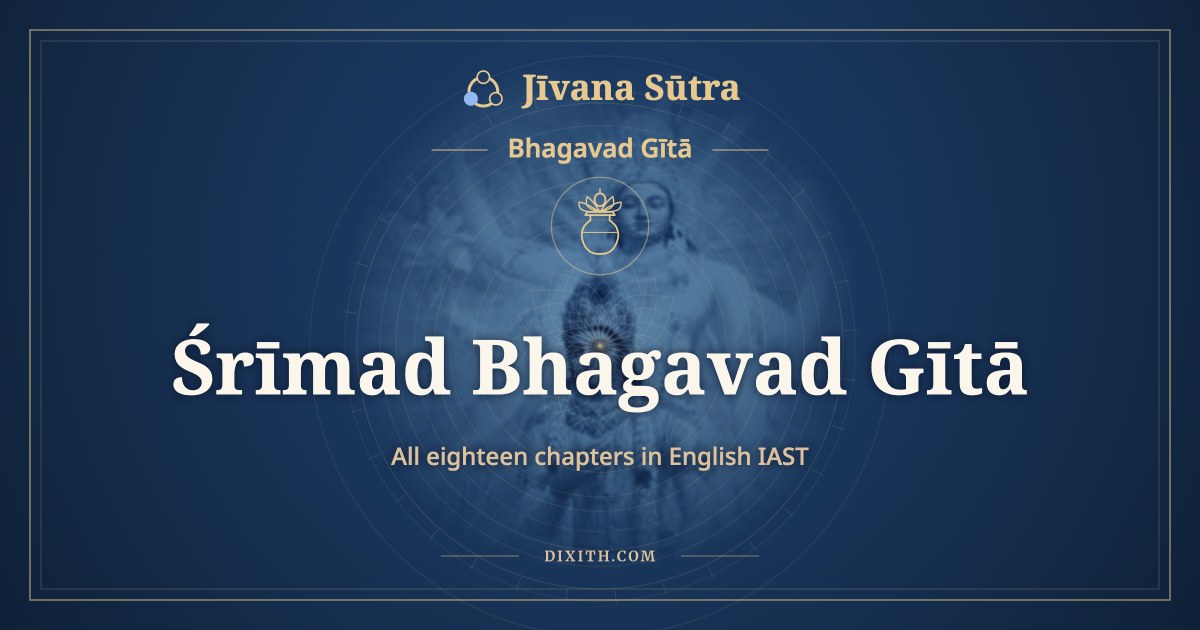 Jīvana Sūtra

Bhagavad Gītā

Śrīmad Bhagavad Gītā

All eighteen chapters in English IAST

DIXITH.COM